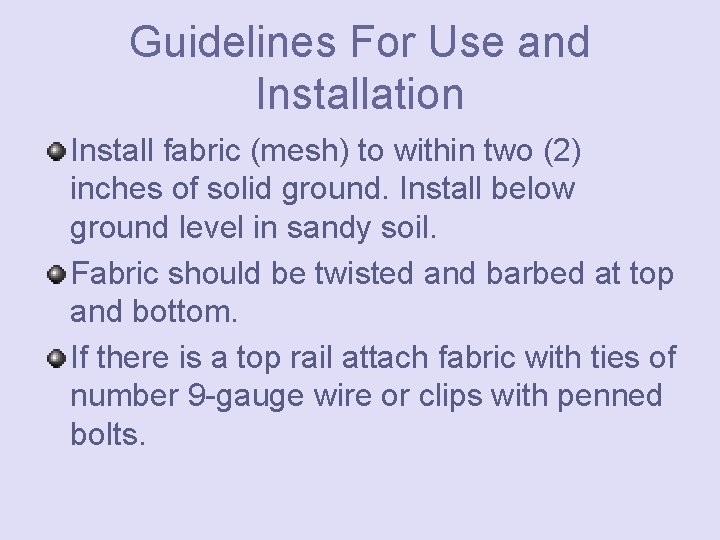 Guidelines For Use and Installation

Install fabric (mesh) to within two (2) inches of solid ground. Install below ground level in sandy soil.

Fabric should be twisted and barbed at top and bottom.

If there is a top rail attach fabric with ties of number 9-gauge wire or clips with penned bolts.